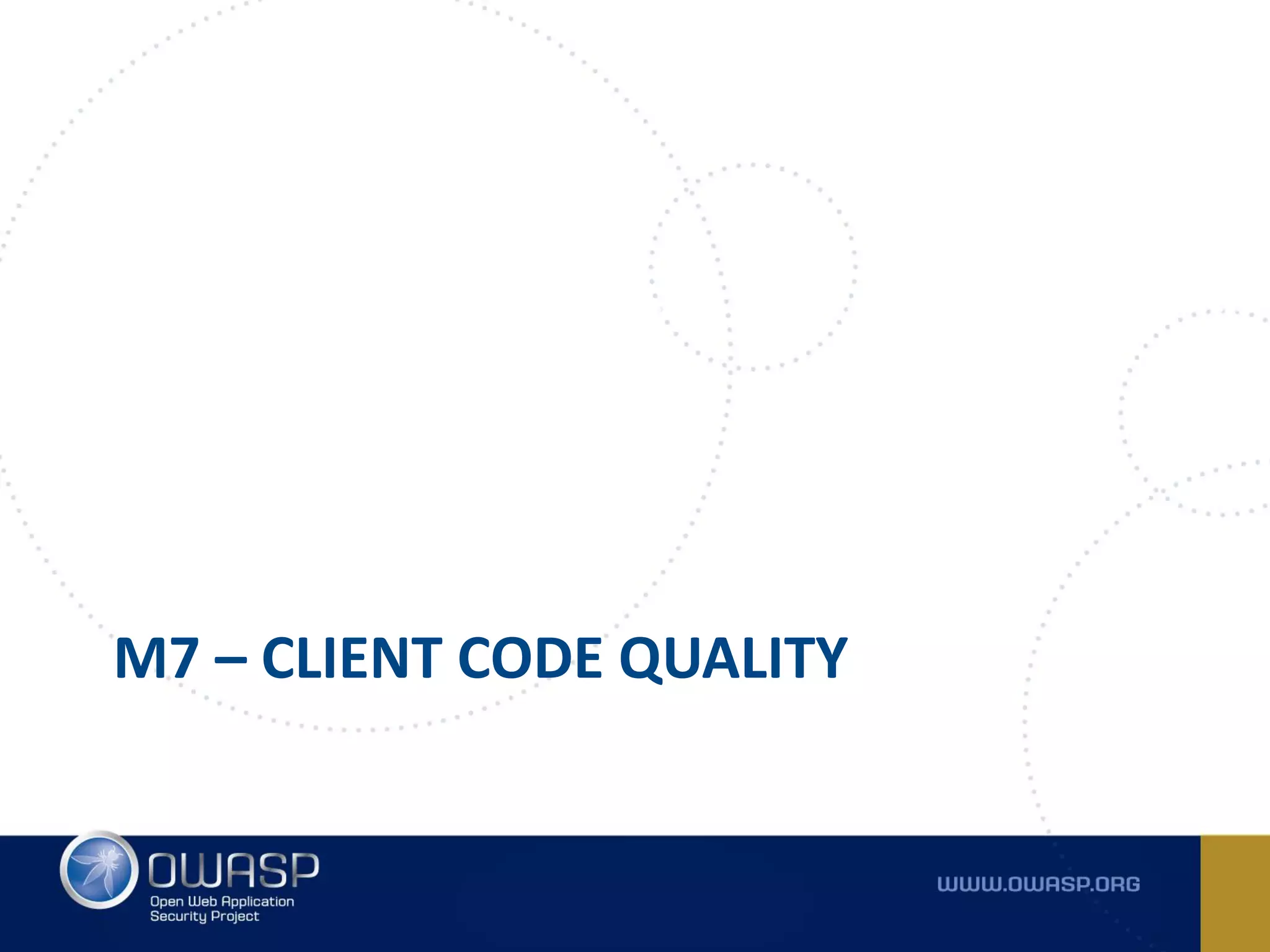 M7 – CLIENT CODE QUALITY

OWASP
Open Web Application Security Project

WWW.OWASP.ORG